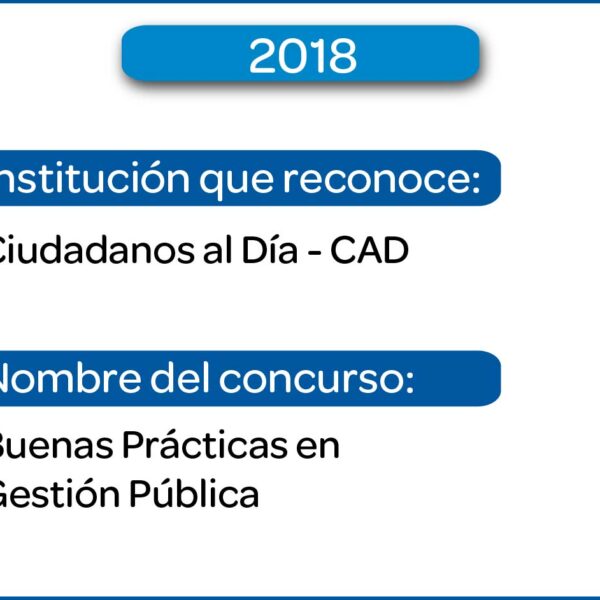 2018

nstitución que reconoce:

Ciudadanos al Día - CAD

Nombre del concurso:

Buenas Prácticas en Gestión Pública